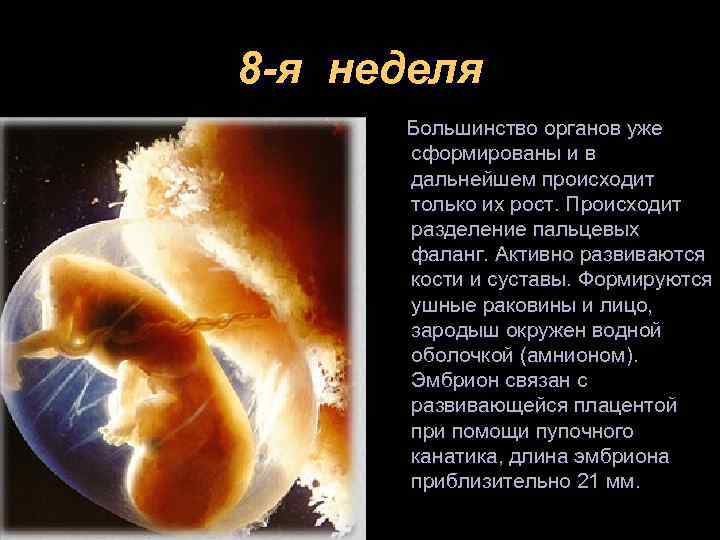 8-я неделя

Большинство органов уже сформированы и в дальнейшем происходит только их рост. Происходит разделение пальцевых фаланг. Активно развиваются кости и суставы. Формируются ушные раковины и лицо, зародыш окружен водной оболочкой (амнионом). Эмбрион связан с развивающейся плацентой при помощи пупочного канатика, длина эмбриона приблизительно 21 мм.